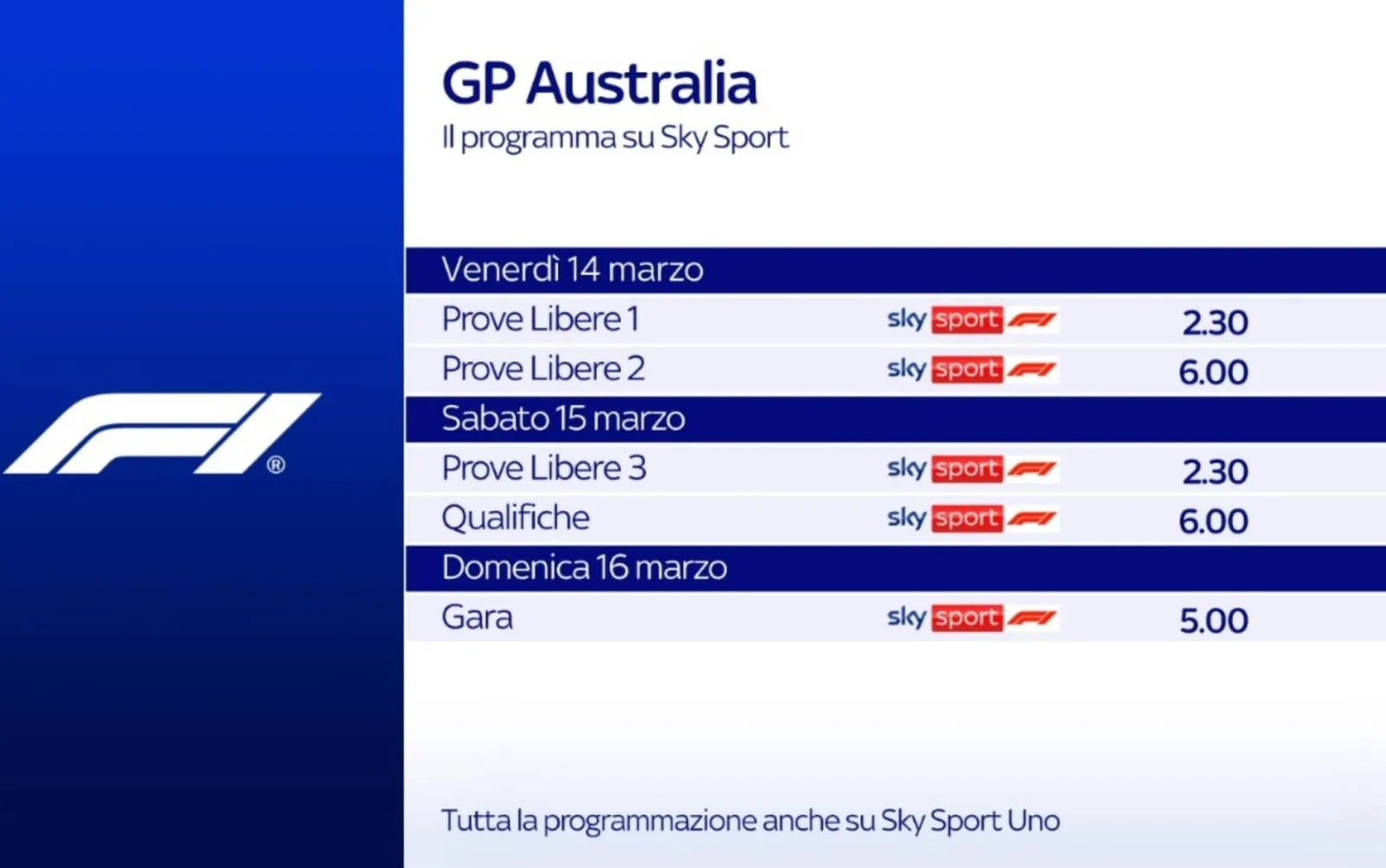 F1®

GP Australia
Il programma su Sky Sport

| Venerdì 14 marzo | | |
|---|---|---|
| Prove Libere 1 | sky sport F1 | 2.30 |
| Prove Libere 2 | sky sport F1 | 6.00 |
| Sabato 15 marzo | | |
| Prove Libere 3 | sky sport F1 | 2.30 |
| Qualifiche | sky sport F1 | 6.00 |
| Domenica 16 marzo | | |
| Gara | sky sport F1 | 5.00 |

Tutta la programmazione anche su Sky Sport Uno